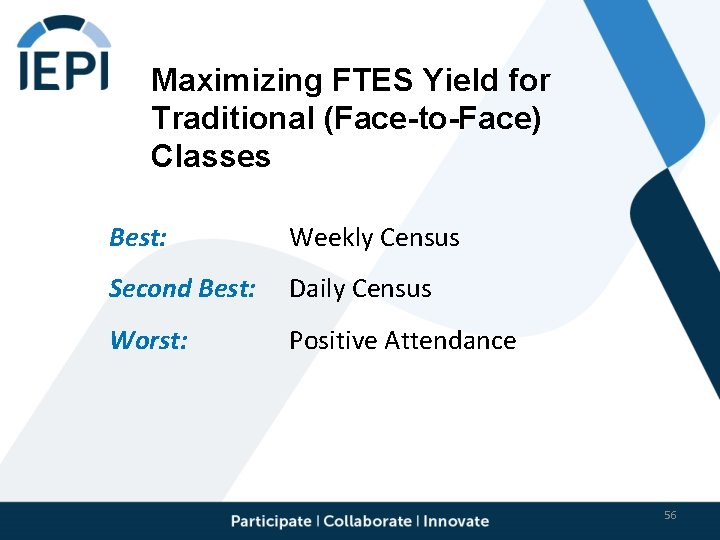 IEPI

Maximizing FTES Yield for Traditional (Face-to-Face) Classes

Best: Weekly Census

Second Best: Daily Census

Worst: Positive Attendance

Participate | Collaborate | Innovate

56